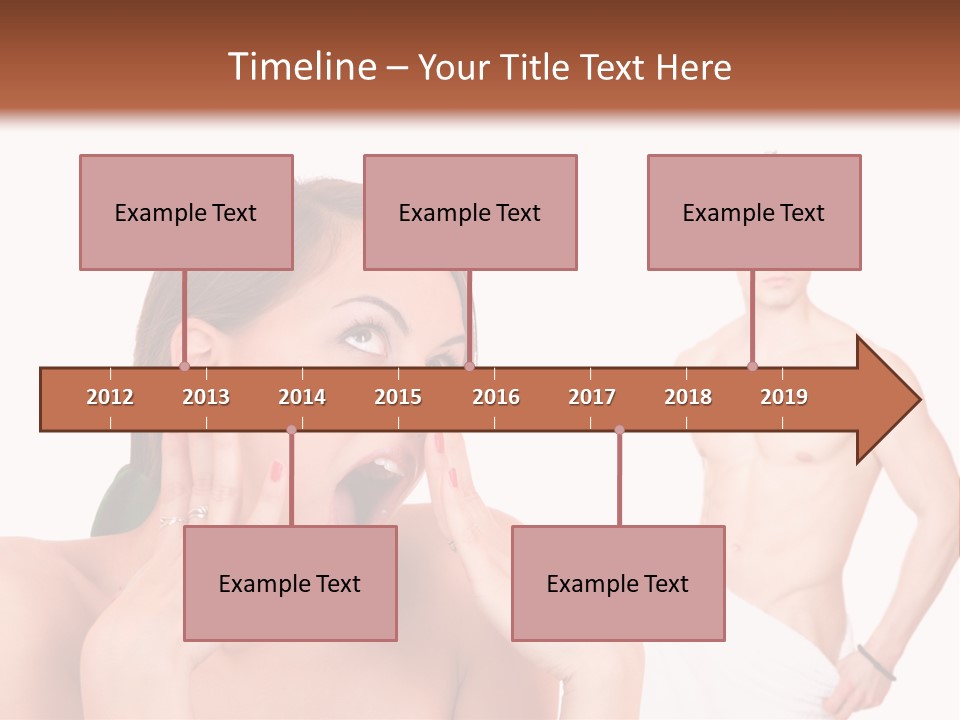 Timeline – Your Title Text Here

Example Text

Example Text

Example Text

2012
2013
2014
2015
2016
2017
2018
2019

Example Text

Example Text